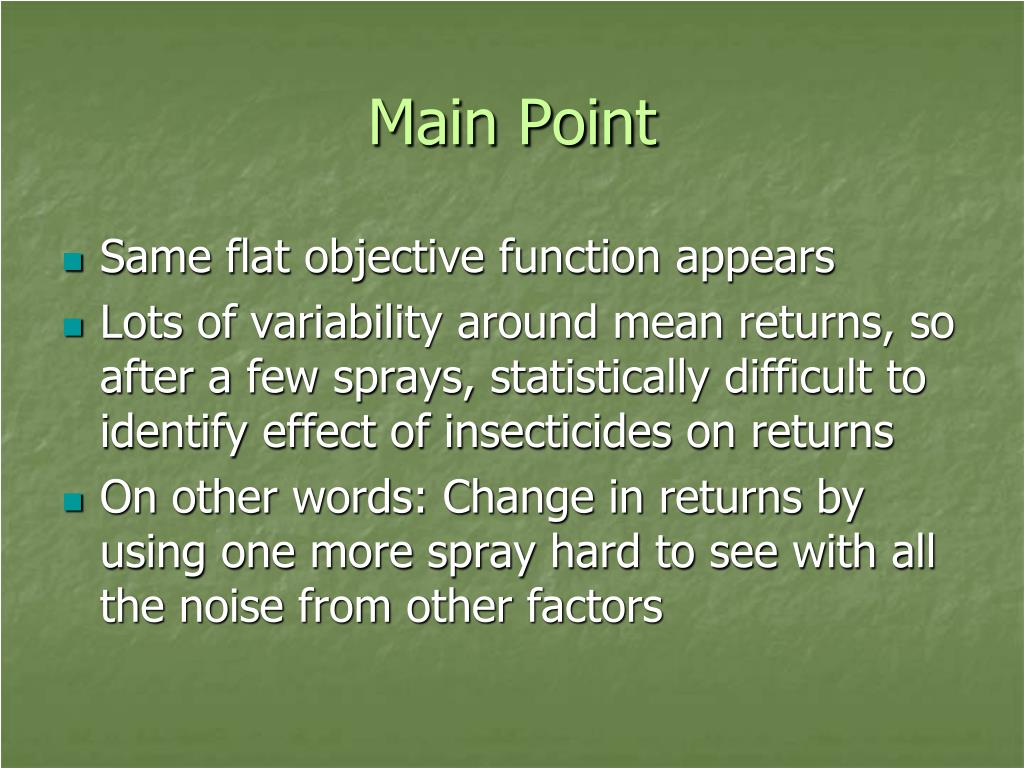 Main Point

- Same flat objective function appears
- Lots of variability around mean returns, so after a few sprays, statistically difficult to identify effect of insecticides on returns
- On other words: Change in returns by using one more spray hard to see with all the noise from other factors